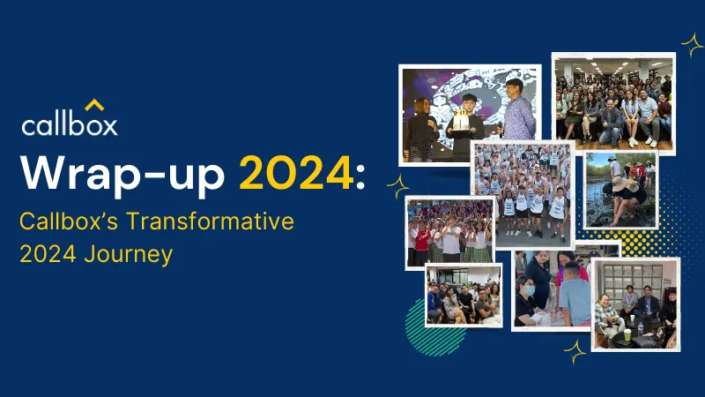 callbox

Wrap-up 2024:

Callbox's Transformative 2024 Journey